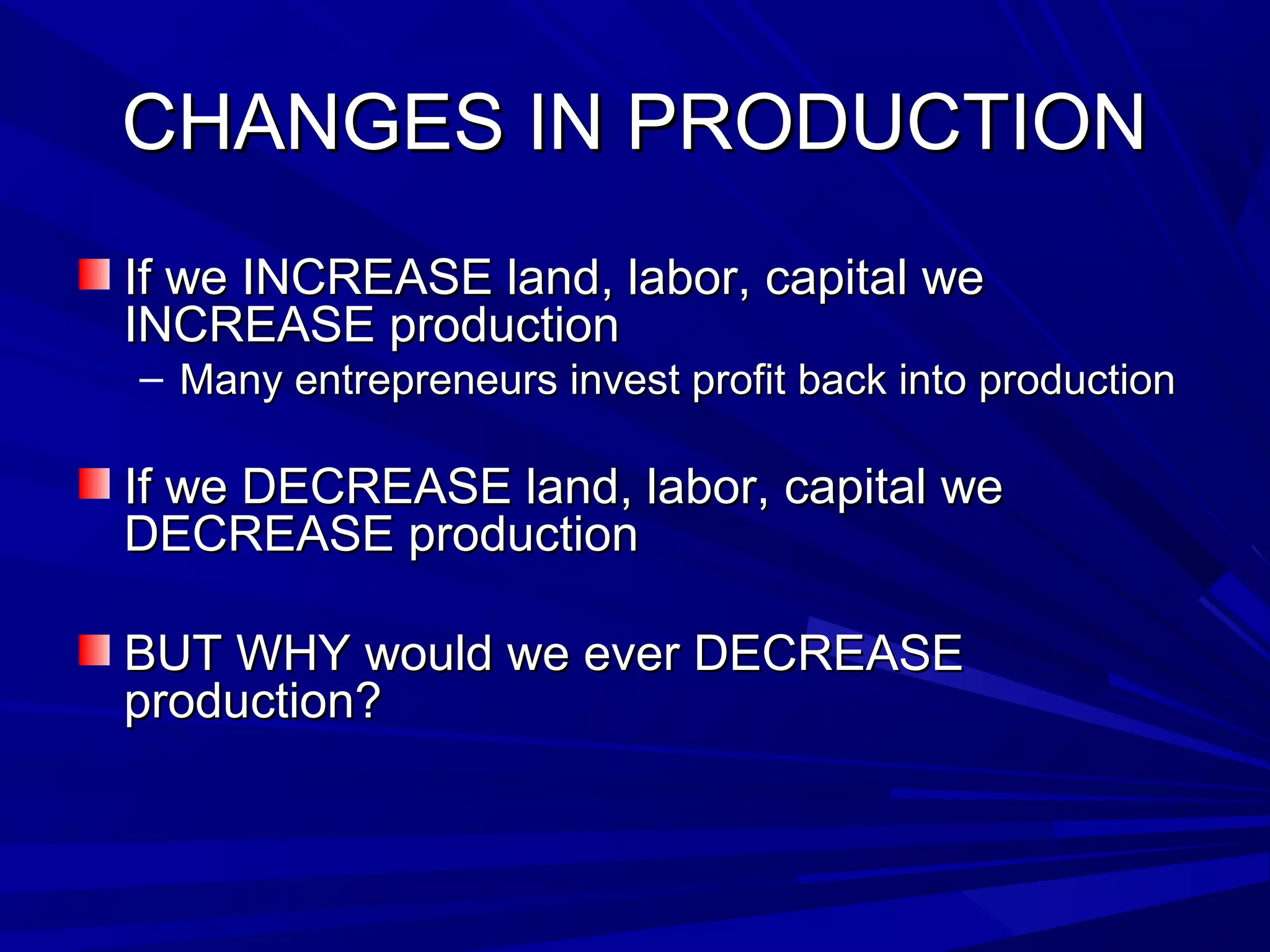 CHANGES IN PRODUCTION

If we INCREASE land, labor, capital we INCREASE production

– Many entrepreneurs invest profit back into production

If we DECREASE land, labor, capital we DECREASE production

BUT WHY would we ever DECREASE production?